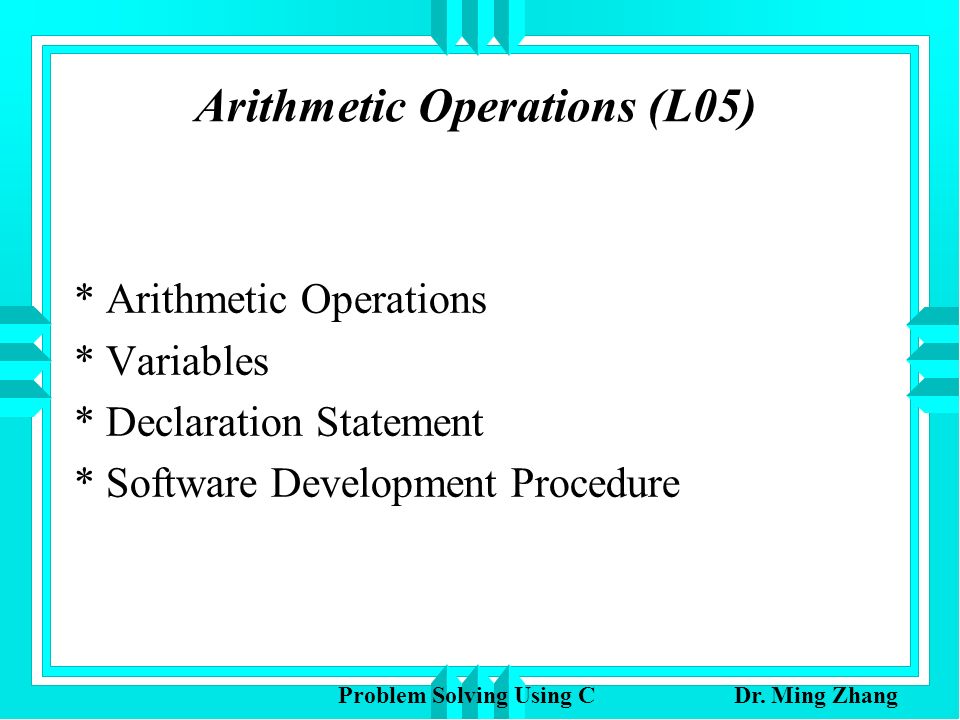 Arithmetic Operations (L05)

* Arithmetic Operations
* Variables
* Declaration Statement
* Software Development Procedure

Problem Solving Using C Dr. Ming Zhang